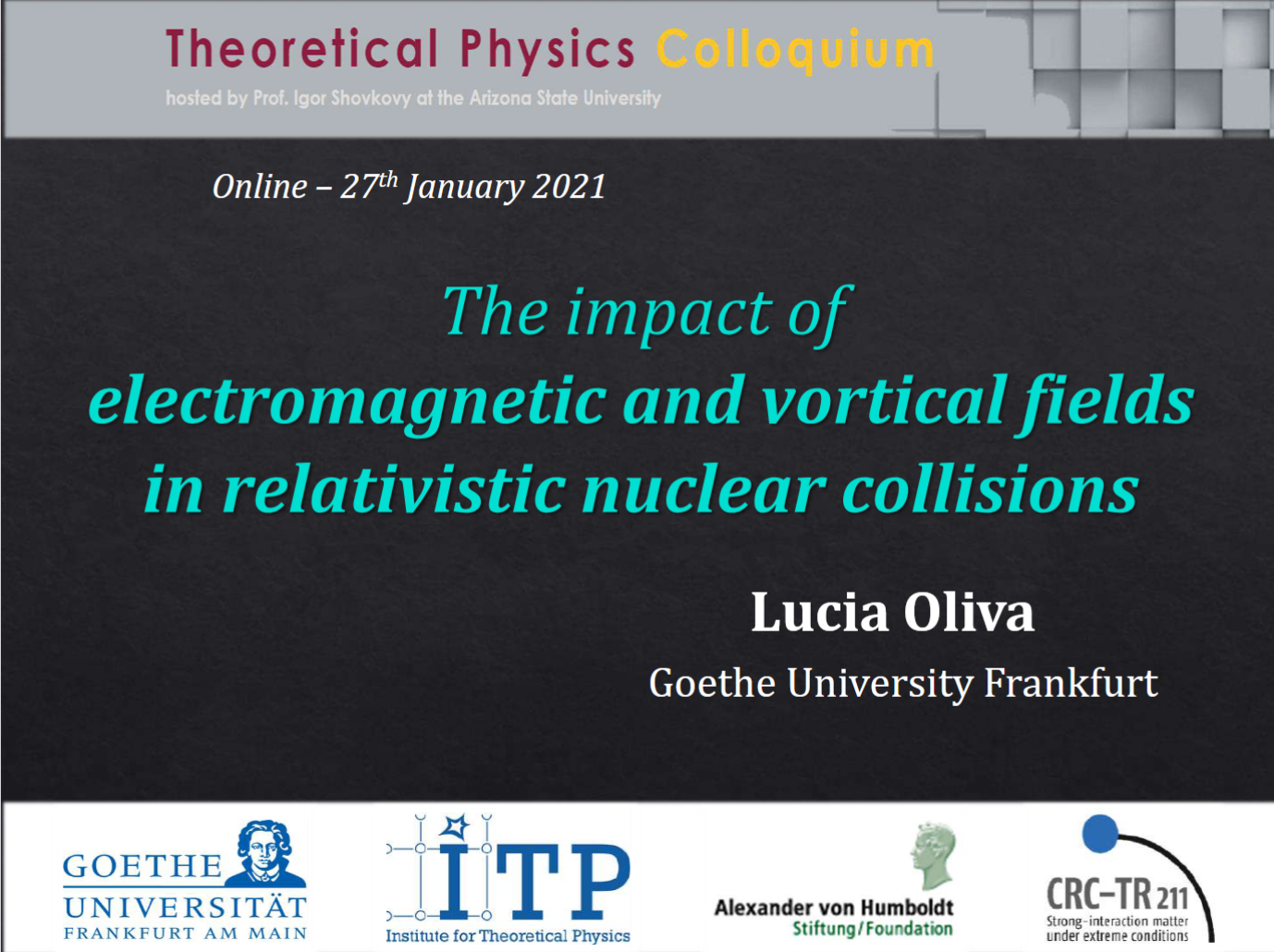 Theoretical Physics Colloquium
hosted by Prof. Igor Shovkovy at the Arizona State University

Online – 27$^{th}$ January 2021

The impact of
electromagnetic and vortical fields
in relativistic nuclear collisions

Lucia Oliva
Goethe University Frankfurt

GOETHE UNIVERSITÄT FRANKFURT AM MAIN

ITP Institute for Theoretical Physics

Alexander von Humboldt Stiftung/Foundation

CRC-TR 211 Strong-interaction matter under extreme conditions